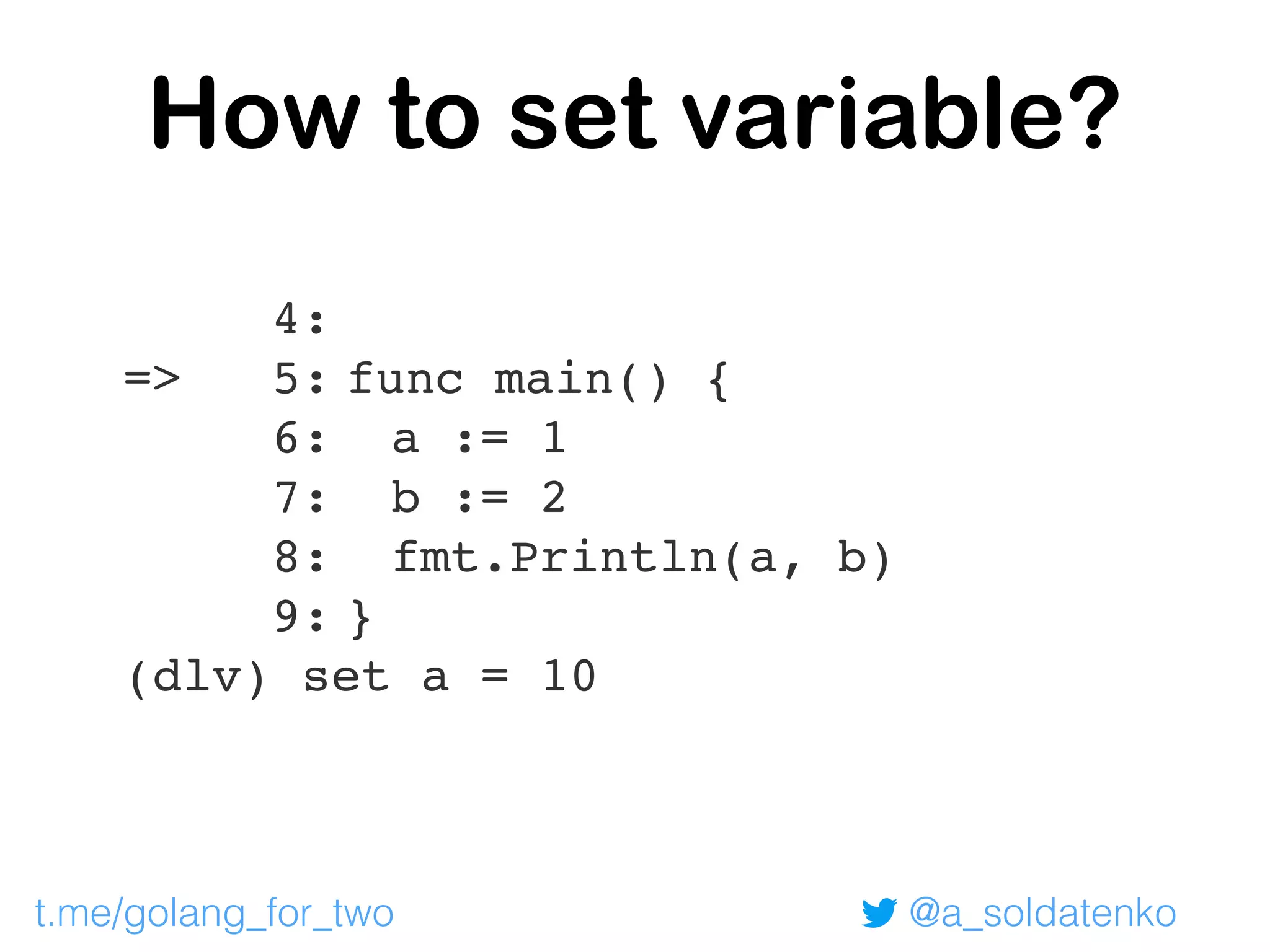 How to set variable?

    4:
=>  5: func main() {
    6:   a := 1
    7:   b := 2
    8:   fmt.Println(a, b)
    9: }
(dlv) set a = 10

t.me/golang_for_two

@a_soldatenko